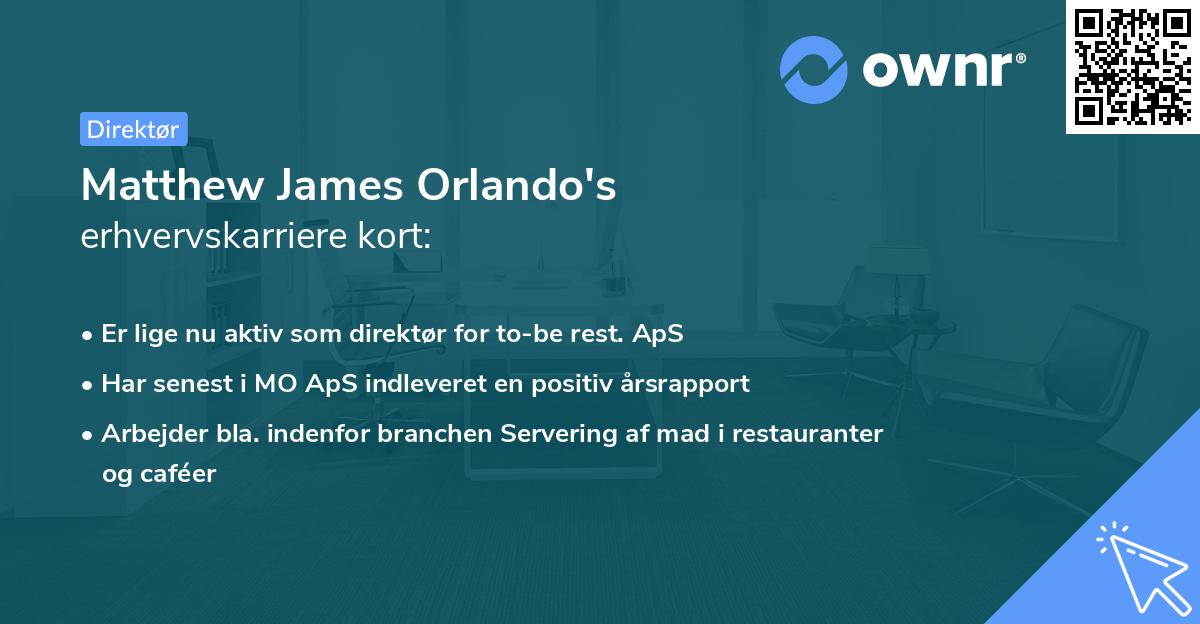 ownr®

Direktør

Matthew James Orlando's
erhvervskarriere kort:

• Er lige nu aktiv som direktør for to-be rest. ApS
• Har senest i MO ApS indleveret en positiv årsrapport
• Arbejder bla. indenfor branchen Servering af mad i restauranter og caféer